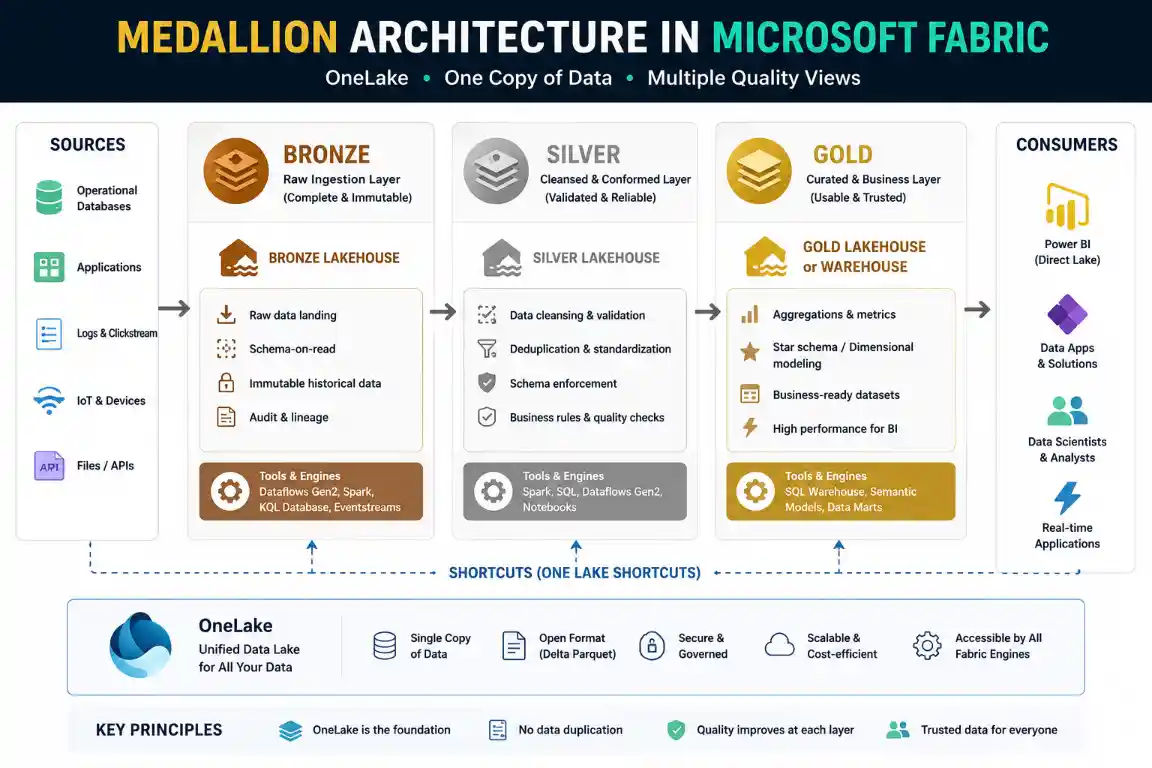 MEDALLION ARCHITECTURE IN MICROSOFT FABRIC

OneLake • One Copy of Data • Multiple Quality Views

SOURCES

Operational Databases

Applications

Logs & Clickstream

IoT & Devices

API

Files / APIs

BRONZE
Raw Ingestion Layer
(Complete & Immutable)

BRONZE LAKEHOUSE

Raw data landing
Schema-on-read
Immutable historical data
Audit & lineage

Tools & Engines
Dataflows Gen2, Spark, KQL Database, Eventstreams

SILVER
Cleansed & Conformed Layer
(Validated & Reliable)

SILVER LAKEHOUSE

Data cleansing & validation
Deduplication & standardization
Schema enforcement
Business rules & quality checks

Tools & Engines
Spark, SQL, Dataflows Gen2, Notebooks

GOLD
Curated & Business Layer
(Usable & Trusted)

GOLD LAKEHOUSE or WAREHOUSE

Aggregations & metrics
Star schema / Dimensional modeling
Business-ready datasets
High performance for BI

Tools & Engines
SQL Warehouse, Semantic Models, Data Marts

CONSUMERS

Power BI
(Direct Lake)

Data Apps & Solutions

Data Scientists & Analysts

Real-time Applications

SHORTCUTS (ONE LAKE SHORTCUTS)

OneLake
Unified Data Lake for All Your Data

Single Copy of Data

Open Format (Delta Parquet)

Secure & Governed

Scalable & Cost-efficient

Accessible by All Fabric Engines

KEY PRINCIPLES

OneLake is the foundation

No data duplication

Quality improves at each layer

Trusted data for everyone